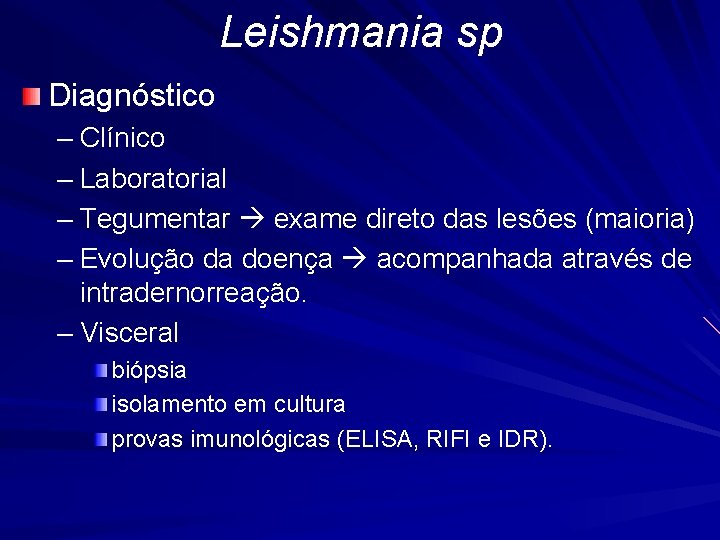 Leishmania sp

Diagnóstico

– Clínico

– Laboratorial

– Tegumentar → exame direto das lesões (maioria)

– Evolução da doença → acompanhada através de intradernorreação.

– Visceral

biópsia

isolamento em cultura

provas imunológicas (ELISA, RIFI e IDR).